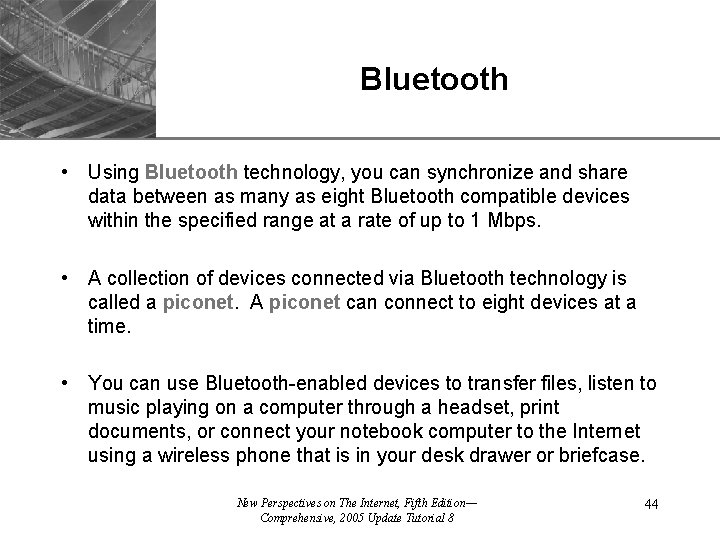 Bluetooth

• Using Bluetooth technology, you can synchronize and share data between as many as eight Bluetooth compatible devices within the specified range at a rate of up to 1 Mbps.

• A collection of devices connected via Bluetooth technology is called a piconet. A piconet can connect to eight devices at a time.

• You can use Bluetooth-enabled devices to transfer files, listen to music playing on a computer through a headset, print documents, or connect your notebook computer to the Internet using a wireless phone that is in your desk drawer or briefcase.

New Perspectives on The Internet, Fifth Edition— Comprehensive, 2005 Update Tutorial 8

44